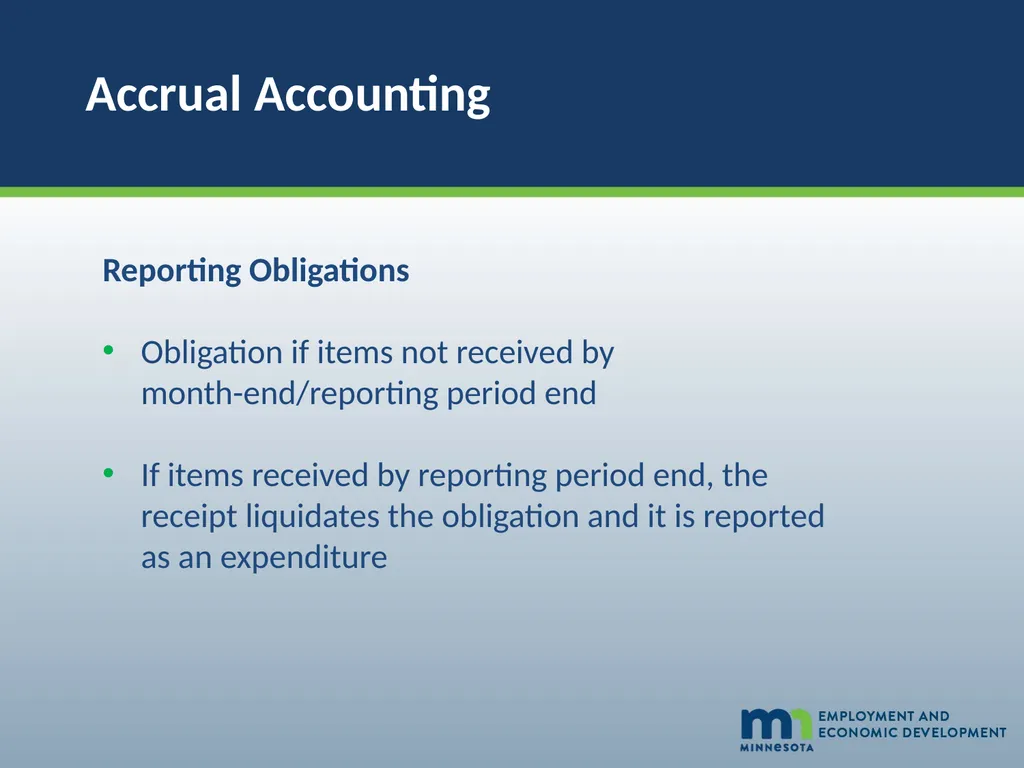 Accrual Accounting

Reporting Obligations

• Obligation if items not received by month-end/reporting period end

• If items received by reporting period end, the receipt liquidates the obligation and it is reported as an expenditure

mn MINNESOTA EMPLOYMENT AND ECONOMIC DEVELOPMENT